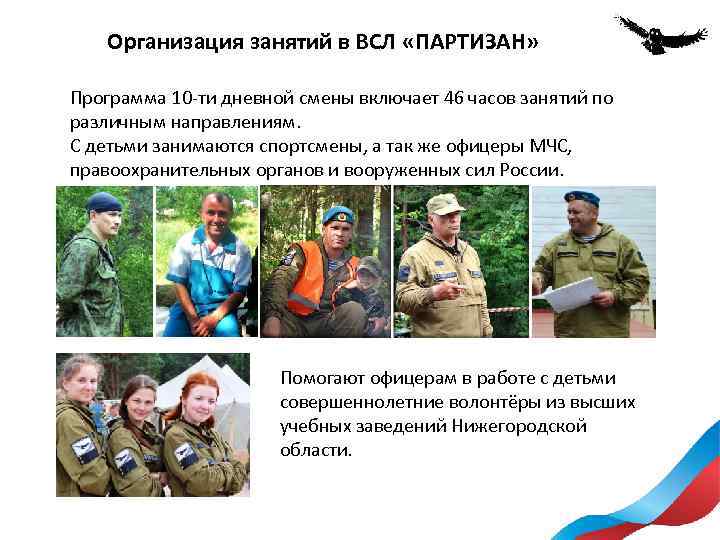 Организация занятий в ВСЛ «ПАРТИЗАН»

Программа 10-ти дневной смены включает 46 часов занятий по различным направлениям.
С детьми занимаются спортсмены, а так же офицеры МЧС, правоохранительных органов и вооруженных сил России.

Помогают офицерам в работе с детьми совершеннолетние волонтёры из высших учебных заведений Нижегородской области.